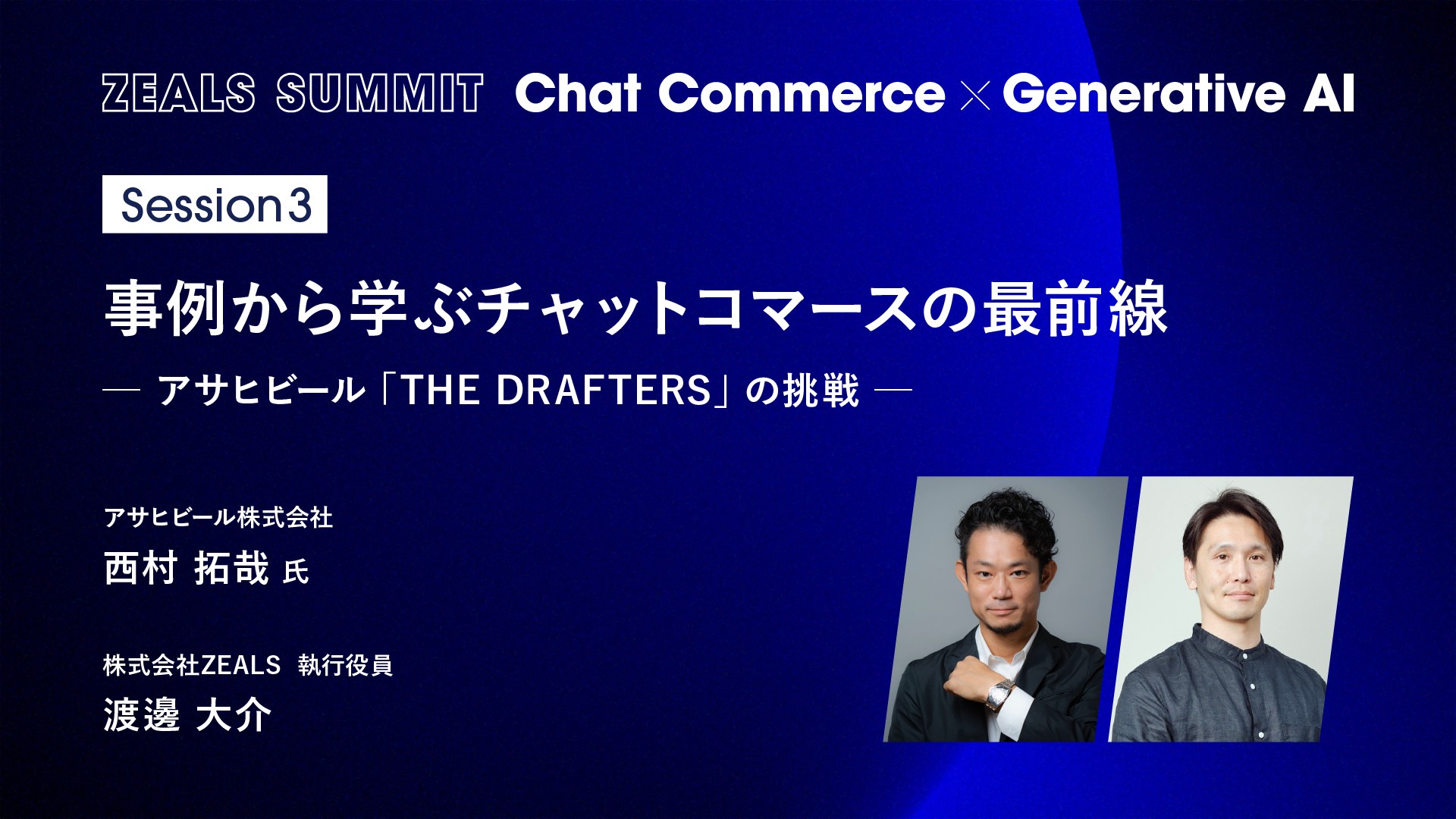 ZEALS SUMMIT Chat Commerce × Generative AI

Session 3

事例から学ぶチャットコマースの最前線

— アサヒビール「THE DRAFTERS」の挑戦 —

アサヒビール株式会社
西村 拓哉 氏

株式会社ZEALS 執行役員
渡邊 大介